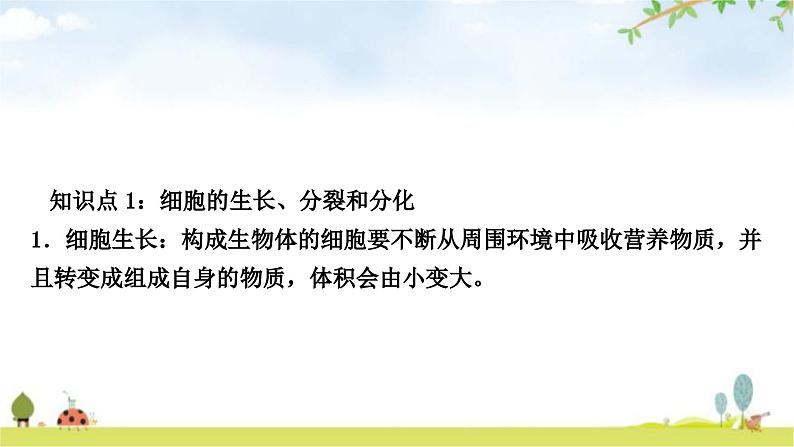 知识点 1：细胞的生长、分裂和分化

1．细胞生长：构成生物体的细胞要不断从周围环境中吸收营养物质，并且转变成组成自身的物质，体积会由小变大。